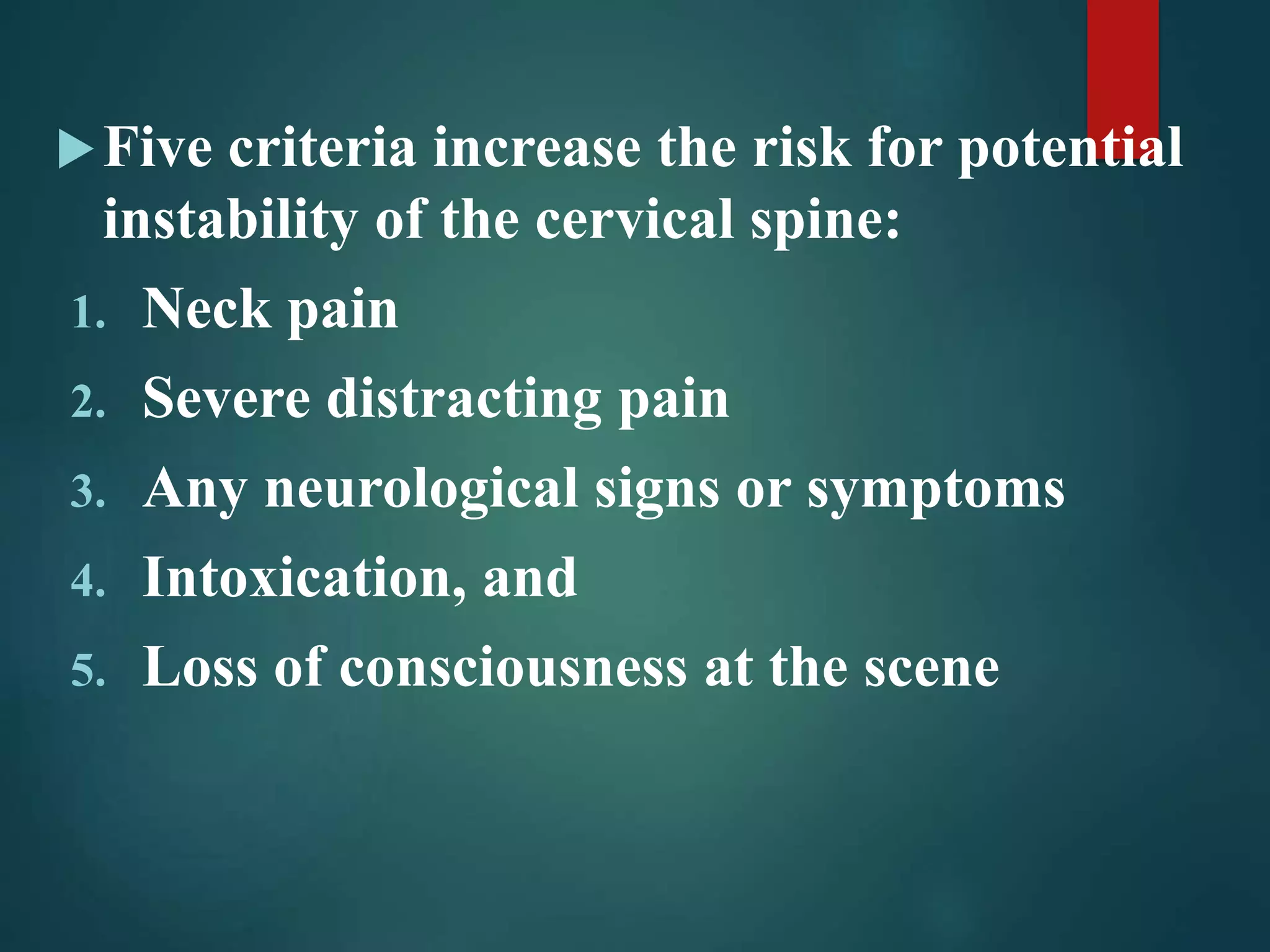 Five criteria increase the risk for potential instability of the cervical spine:

1. Neck pain
2. Severe distracting pain
3. Any neurological signs or symptoms
4. Intoxication, and
5. Loss of consciousness at the scene